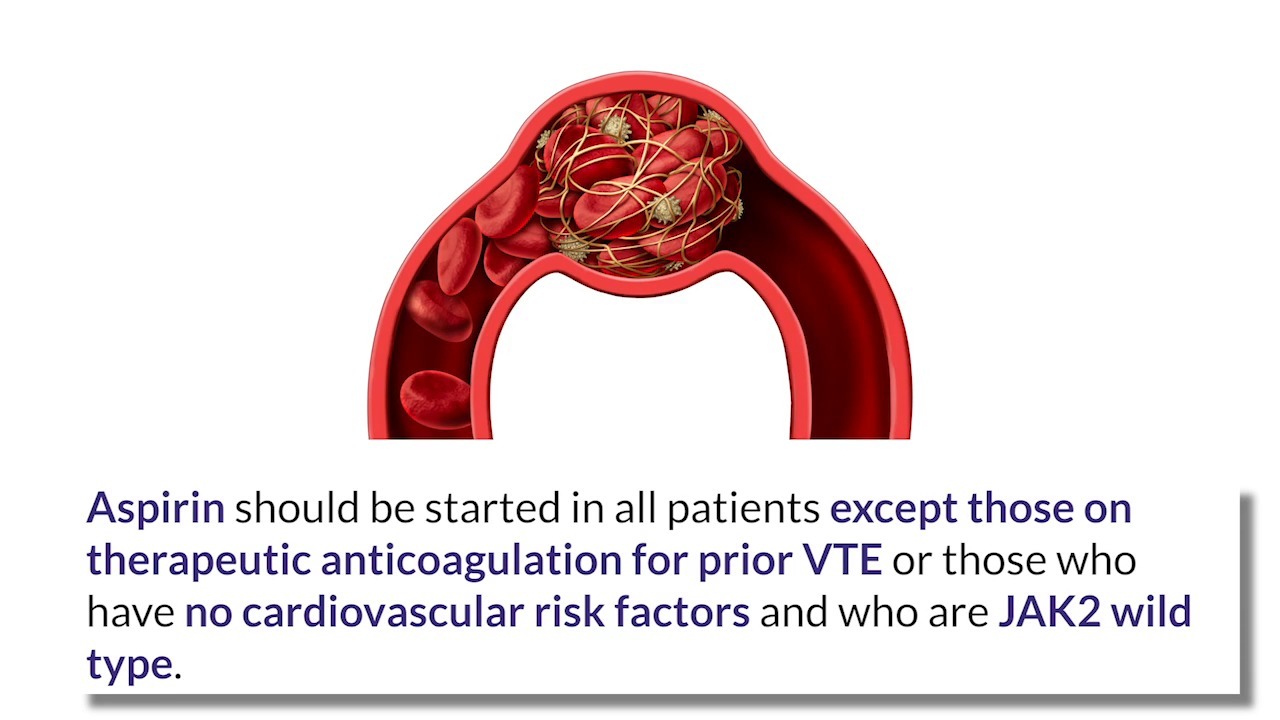 Aspirin should be started in all patients except those on therapeutic anticoagulation for prior VTE or those who have no cardiovascular risk factors and who are JAK2 wild type.